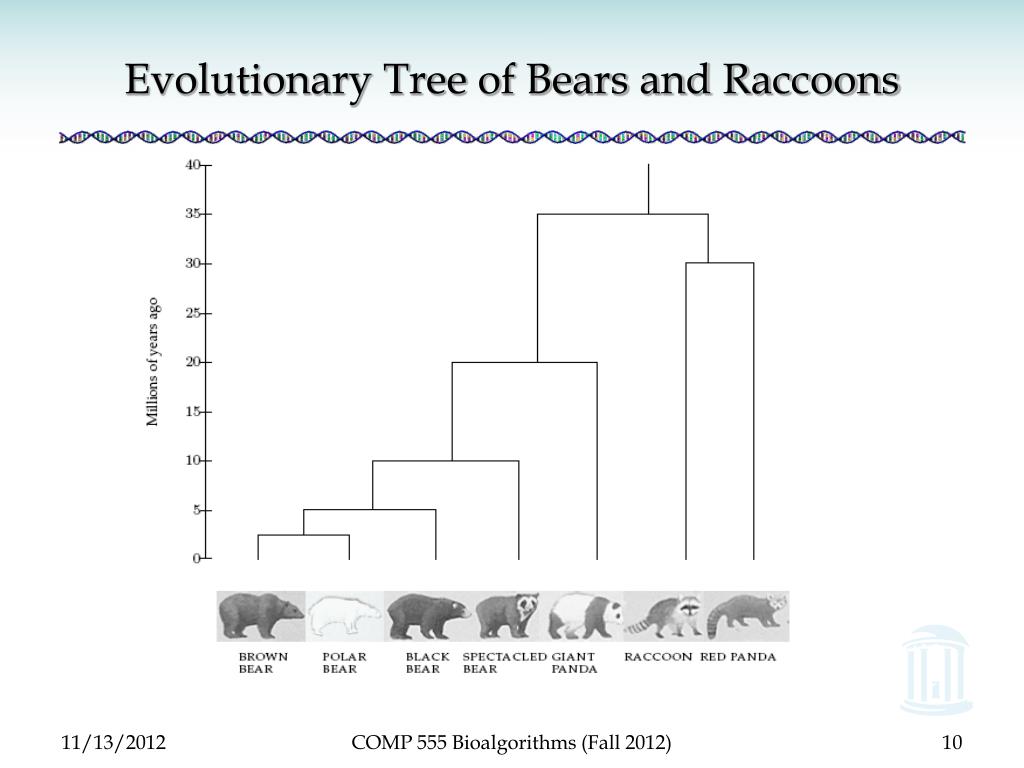 Evolutionary Tree of Bears and Raccoons

40
35
30
25
20
15
10
5
0

Millions of years ago

BROWN BEAR
POLAR BEAR
BLACK BEAR
SPECTACLED BEAR
GIANT PANDA
RACCOON
RED PANDA

11/13/2012
COMP 555 Bioalgorithms (Fall 2012)
10